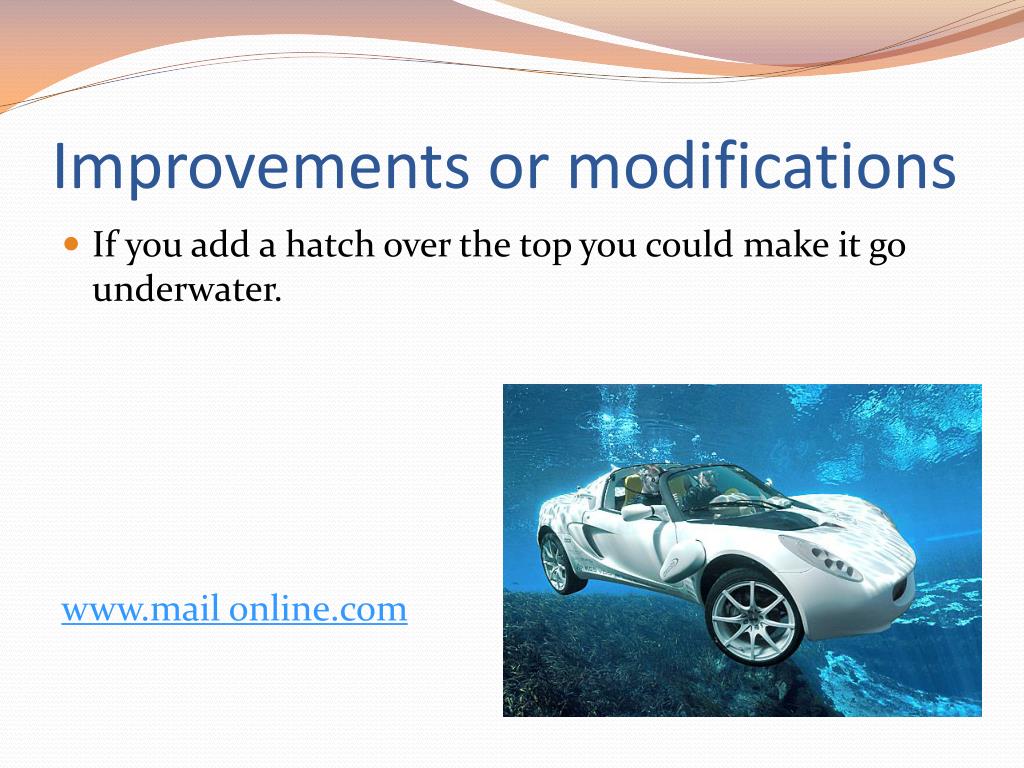 Improvements or modifications

If you add a hatch over the top you could make it go underwater.

www.mail online.com